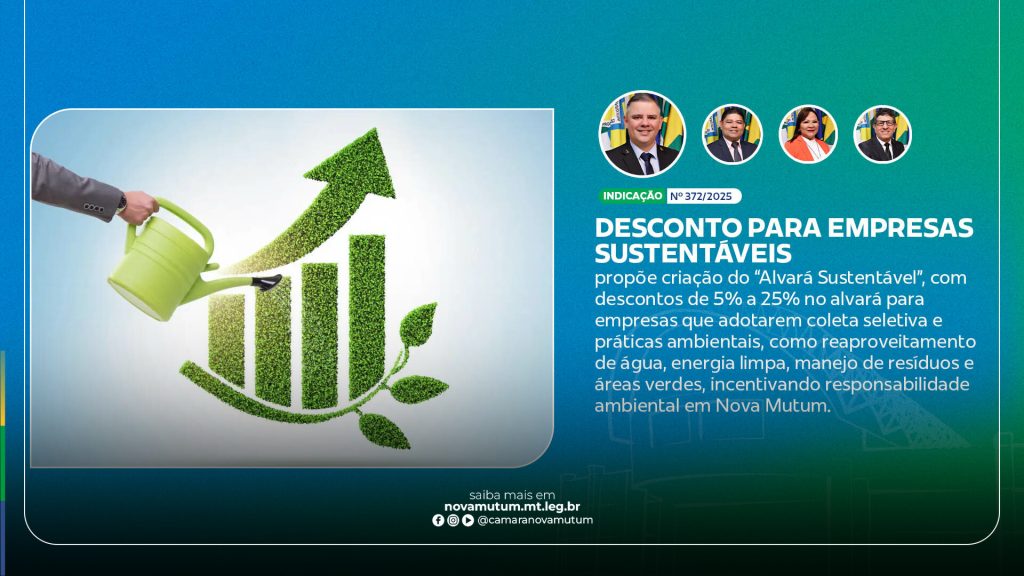 INDICAÇÃO Nº 372/2025

DESCONTO PARA EMPRESAS SUSTENTÁVEIS

propõe criação do "Alvará Sustentável", com descontos de 5% a 25% no alvará para empresas que adotarem coleta seletiva e práticas ambientais, como reaproveitamento de água, energia limpa, manejo de resíduos e áreas verdes, incentivando responsabilidade ambiental em Nova Mutum.

saiba mais em
novamutum.mt.leg.br
@camaranovamutum